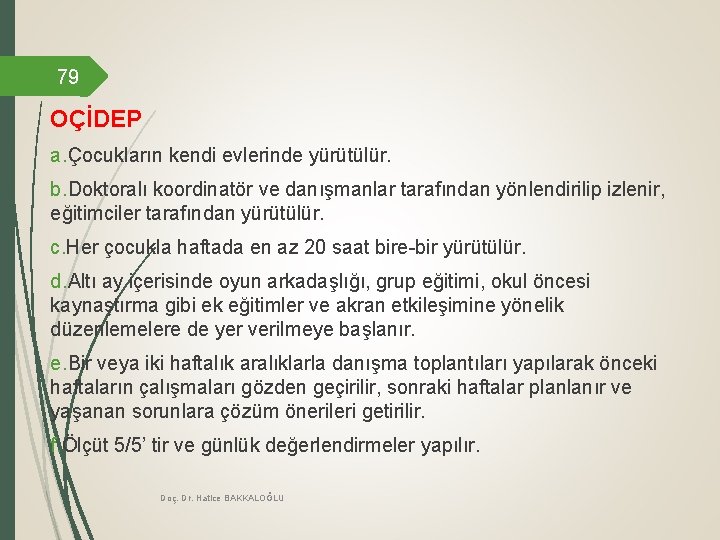 79

OÇİDEP

a.Çocukların kendi evlerinde yürütülür.

b.Doktoralı koordinatör ve danışmanlar tarafından yönlendirilip izlenir, eğitimciler tarafından yürütülür.

c.Her çocukla haftada en az 20 saat bire-bir yürütülür.

d.Altı ay içerisinde oyun arkadaşlığı, grup eğitimi, okul öncesi kaynaştırma gibi ek eğitimler ve akran etkileşimine yönelik düzenlemelere de yer verilmeye başlanır.

e.Bir veya iki haftalık aralıklarla danışma toplantıları yapılarak önceki haftaların çalışmaları gözden geçirilir, sonraki haftalar planlanır ve yaşanan sorunlara çözüm önerileri getirilir.

f.Ölçüt 5/5' tir ve günlük değerlendirmeler yapılır.

Doç. Dr. Hatice BAKKALOĞLU